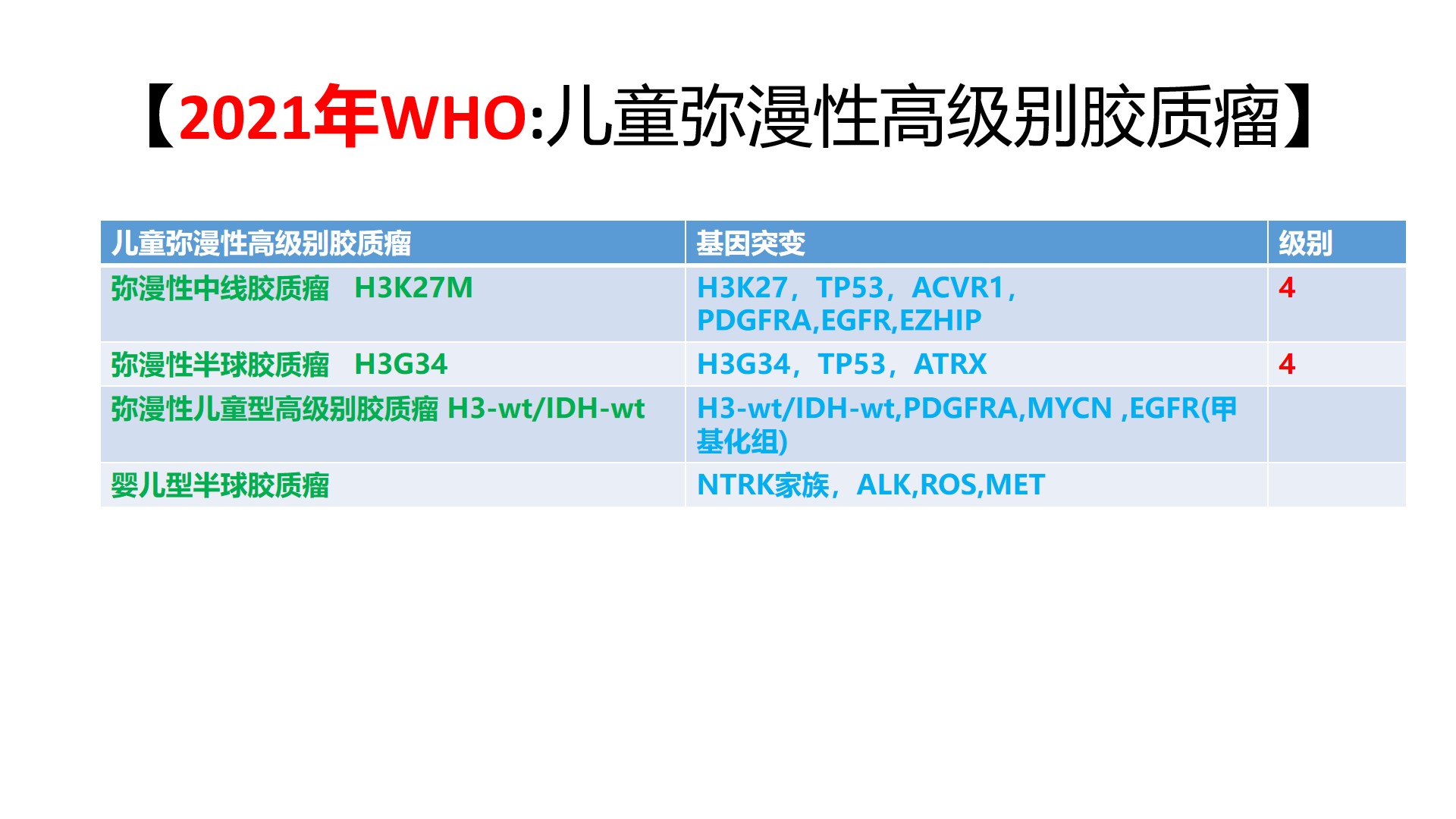 【2021年WHO:儿童弥漫性高级别胶质瘤】

| 儿童弥漫性高级别胶质瘤 | 基因突变 | 级别 |
|---|---|---|
| 弥漫性中线胶质瘤　H3K27M | H3K27，TP53，ACVR1，PDGFRA,EGFR,EZHIP | 4 |
| 弥漫性半球胶质瘤　H3G34 | H3G34，TP53，ATRX | 4 |
| 弥漫性儿童型高级别胶质瘤 H3-wt/IDH-wt | H3-wt/IDH-wt,PDGFRA,MYCN ,EGFR(甲基化组) | |
| 婴儿型半球胶质瘤 | NTRK家族，ALK,ROS,MET | |